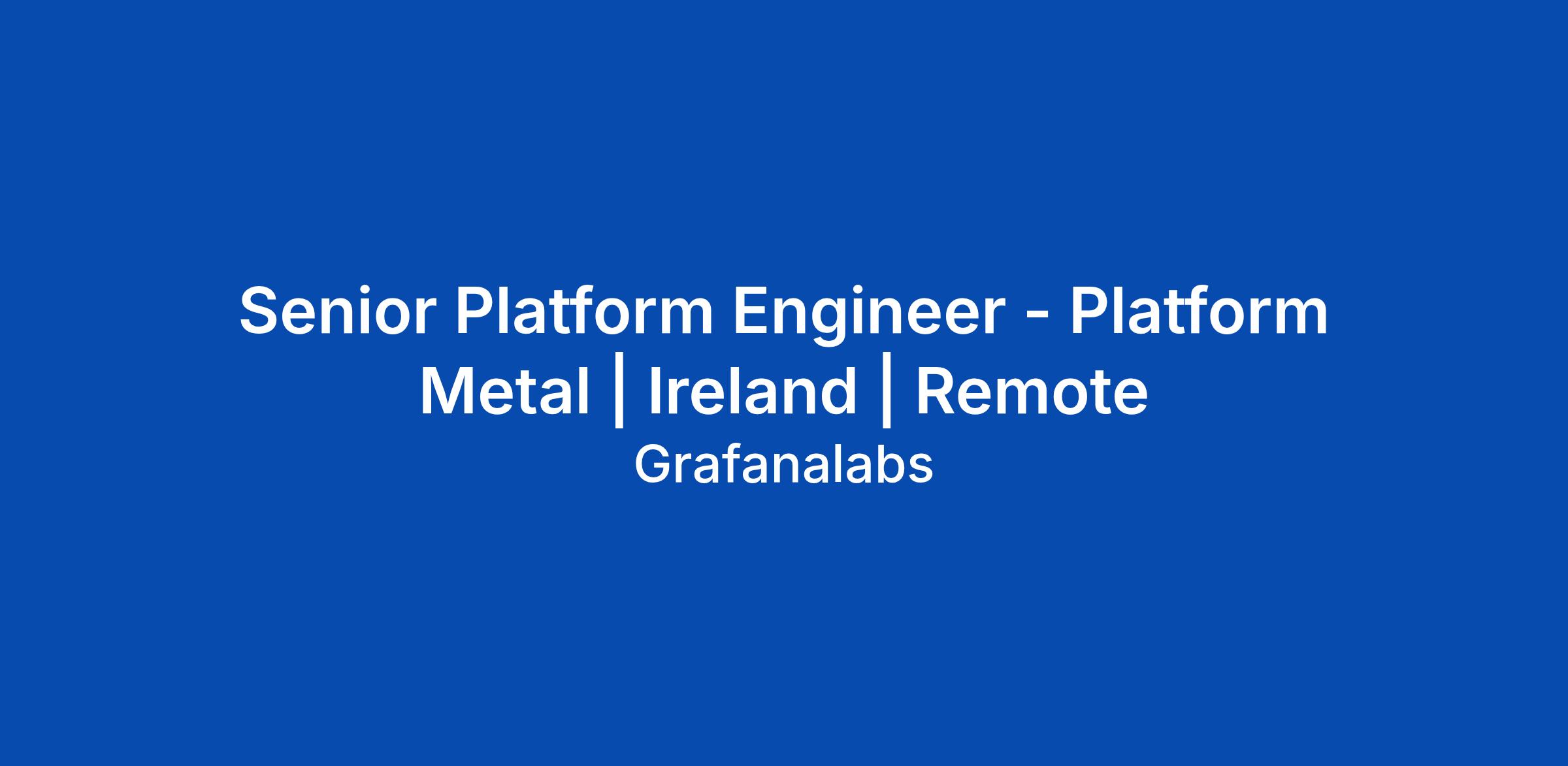 Senior Platform Engineer - Platform Metal | Ireland | Remote

Grafanalabs